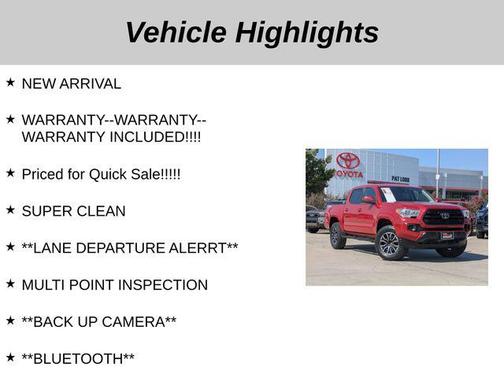 Vehicle Highlights

★ NEW ARRIVAL

★ WARRANTY--WARRANTY--WARRANTY INCLUDED!!!!

★ Priced for Quick Sale!!!!!

★ SUPER CLEAN

★ **LANE DEPARTURE ALERRT**

★ MULTI POINT INSPECTION

★ **BACK UP CAMERA**

★ **BLUETOOTH**

TOYOTA

PAT LOBB